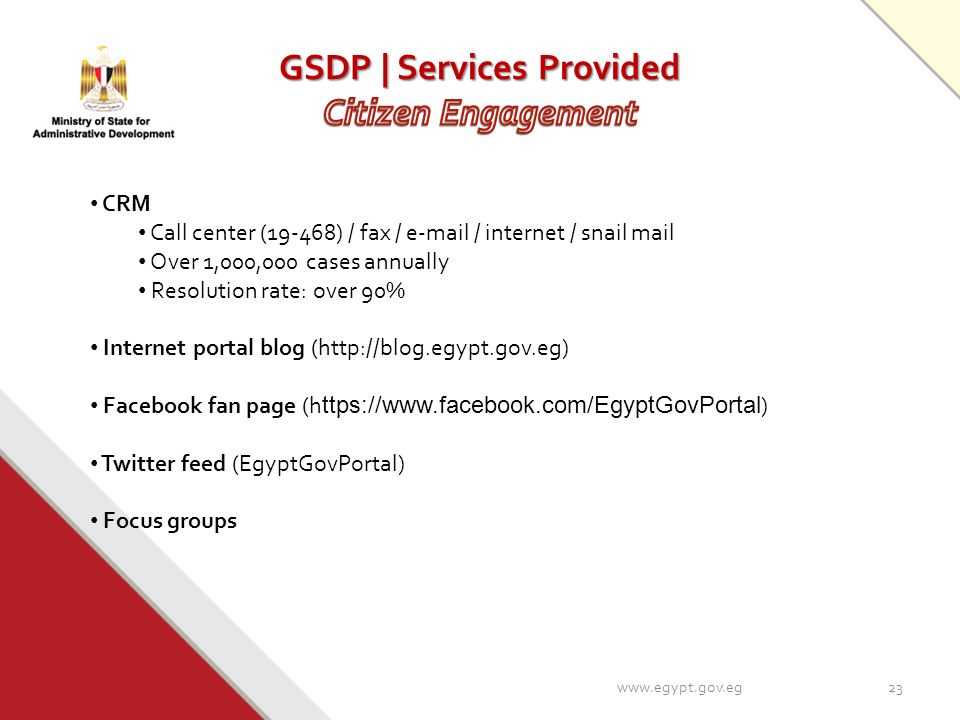 Ministry of State for Administrative Development

GSDP | Services Provided
Citizen Engagement

• CRM
• Call center (19-468) / fax / e-mail / internet / snail mail
• Over 1,000,000 cases annually
• Resolution rate: over 90%

• Internet portal blog (http://blog.egypt.gov.eg)

• Facebook fan page (https://www.facebook.com/EgyptGovPortal)

• Twitter feed (EgyptGovPortal)

• Focus groups

www.egypt.gov.eg

23